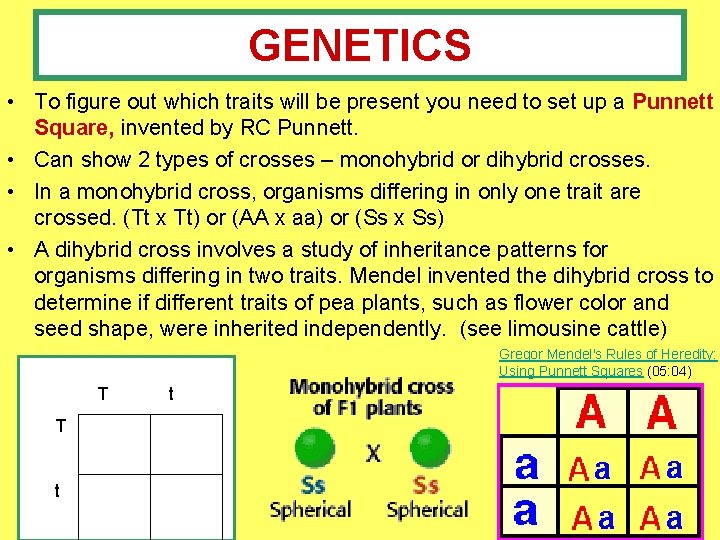 GENETICS

• To figure out which traits will be present you need to set up a Punnett Square, invented by RC Punnett.

• Can show 2 types of crosses – monohybrid or dihybrid crosses.

• In a monohybrid cross, organisms differing in only one trait are crossed. (Tt x Tt) or (AA x aa) or (Ss x Ss)

• A dihybrid cross involves a study of inheritance patterns for organisms differing in two traits. Mendel invented the dihybrid cross to determine if different traits of pea plants, such as flower color and seed shape, were inherited independently. (see limousine cattle)

Gregor Mendel's Rules of Heredity: Using Punnett Squares (05:04)

|   | T | t |
|---|---|---|
| T |   |   |
| t |   |   |

Monohybrid cross of F1 plants

Ss Spherical X Ss Spherical

|   | A | A |
|---|---|---|
| a | Aa | Aa |
| a | Aa | Aa |